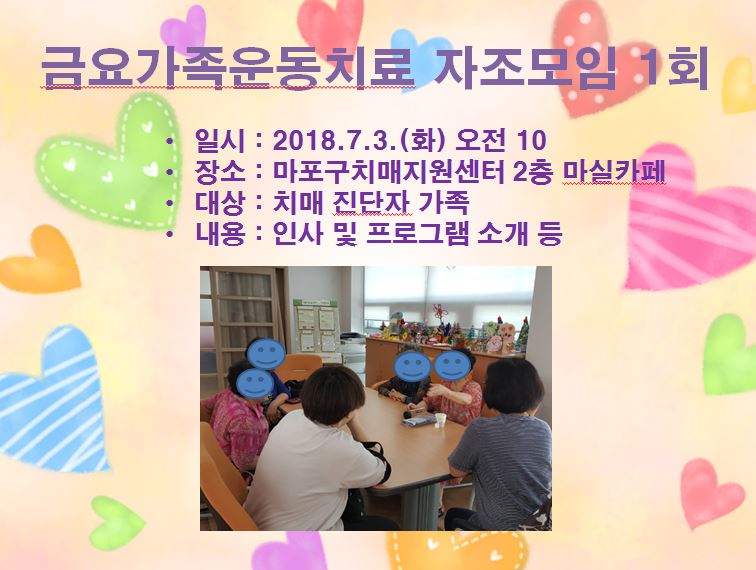 금요가족운동치료 자조모임 1회

• 일시 : 2018.7.3.(화) 오전 10
• 장소 : 마포구치매지원센터 2층 마실카페
• 대상 : 치매 진단자 가족
• 내용 : 인사 및 프로그램 소개 등